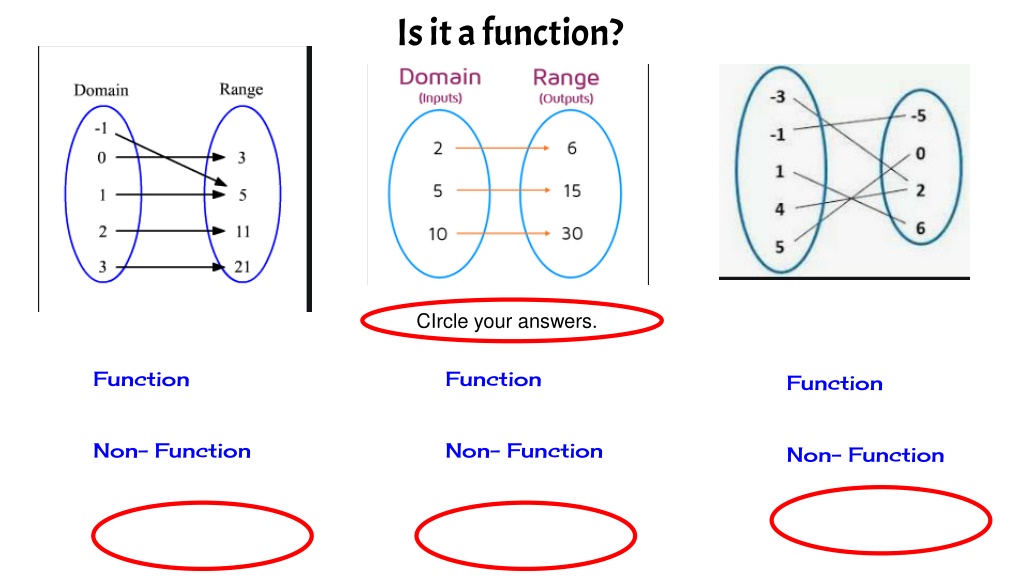 Is it a function?

Domain
Range
-1
0
1
2
3
3
5
11
21

Domain
(Inputs)
Range
(Outputs)
2
5
10
6
15
30

-3
-1
1
4
5
-5
0
2
6

CIrcle your answers.

Function

Non- Function

Function

Non- Function

Function

Non- Function